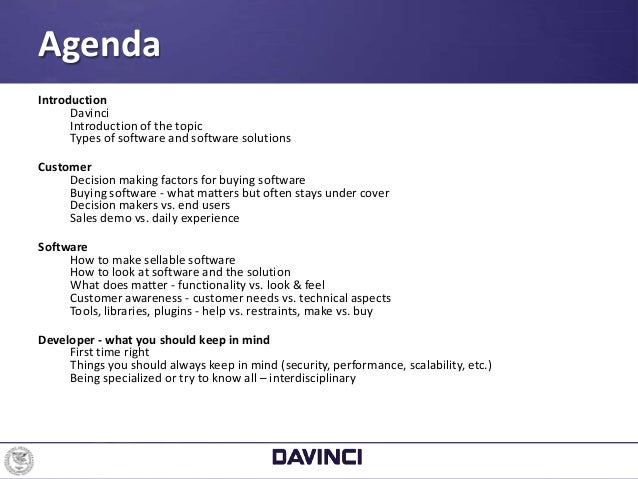 Agenda

Introduction
Davinci
Introduction of the topic
Types of software and software solutions

Customer
Decision making factors for buying software
Buying software - what matters but often stays under cover
Decision makers vs. end users
Sales demo vs. daily experience

Software
How to make sellable software
How to look at software and the solution
What does matter - functionality vs. look & feel
Customer awareness - customer needs vs. technical aspects
Tools, libraries, plugins - help vs. restraints, make vs. buy

Developer - what you should keep in mind
First time right
Things you should always keep in mind (security, performance, scalability, etc.)
Being specialized or try to know all – interdisciplinary

DAVINCI